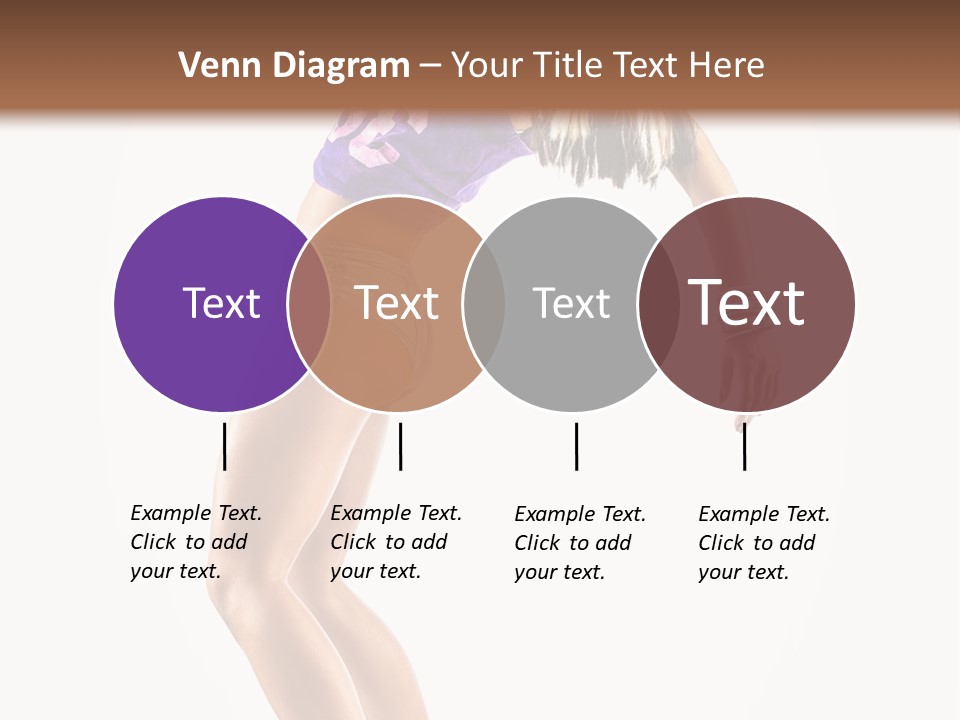 Venn Diagram – Your Title Text Here

Text

Text

Text

Text

Example Text. Click to add your text.

Example Text. Click to add your text.

Example Text. Click to add your text.

Example Text. Click to add your text.